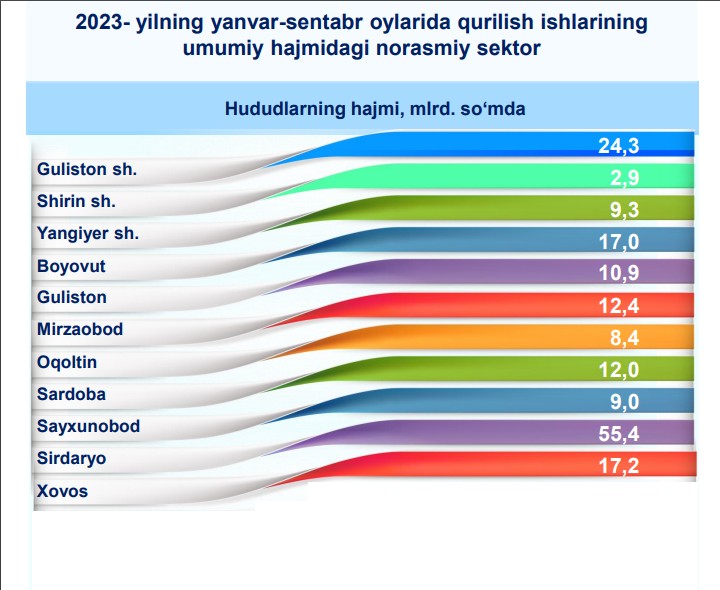 2023- yilning yanvar-sentabr oylarida qurilish ishlarining umumiy hajmidagi norasmiy sektor

Hududlarning hajmi, mlrd. so‘mda

| | |
|---|---|
| Guliston sh. | 24,3 |
| Shirin sh. | 2,9 |
| Yangiyer sh. | 9,3 |
| Boyovut | 17,0 |
| Guliston | 10,9 |
| Mirzaobod | 12,4 |
| Oqoltin | 8,4 |
| Sardoba | 12,0 |
| Sayxunobod | 9,0 |
| Sirdaryo | 55,4 |
| Xovos | 17,2 |